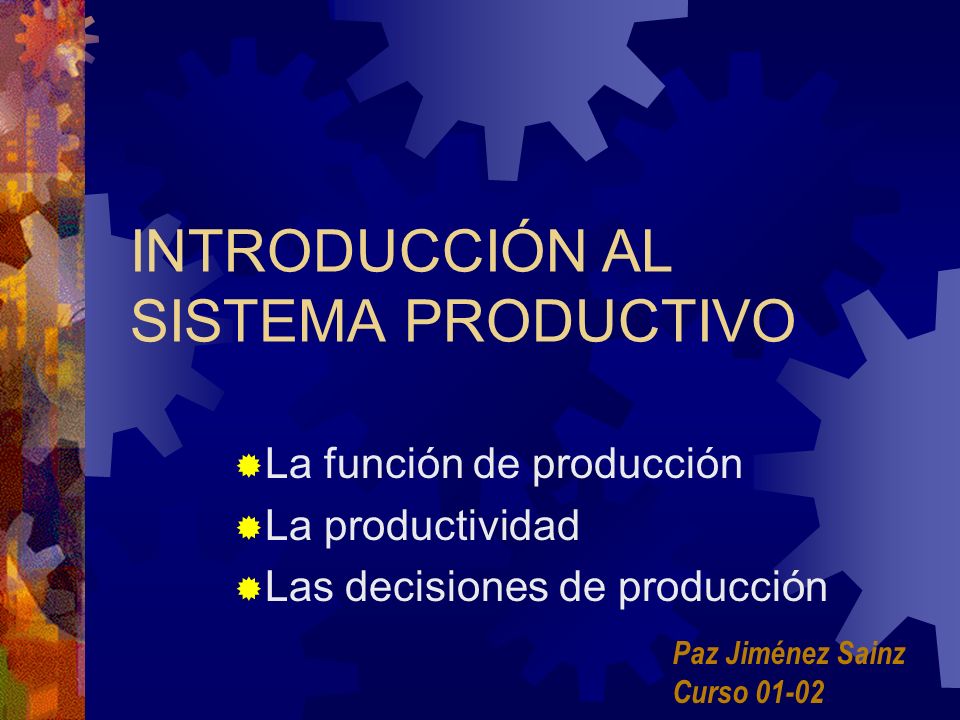 INTRODUCCIÓN AL SISTEMA PRODUCTIVO

La función de producción
La productividad
Las decisiones de producción

Paz Jiménez Sainz
Curso 01-02